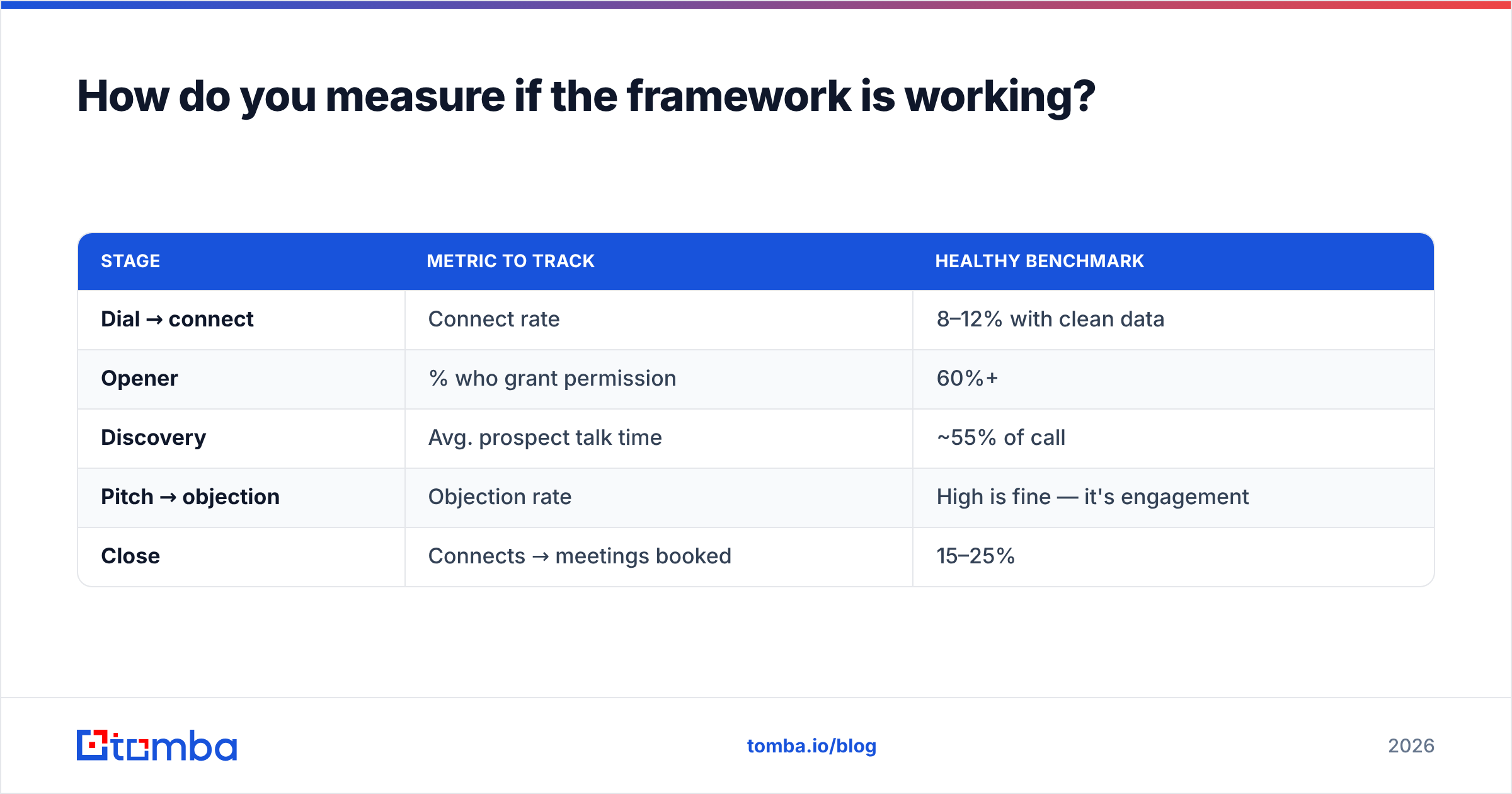 How do you measure if the framework is working?

| STAGE | METRIC TO TRACK | HEALTHY BENCHMARK |
|---|---|---|
| Dial → connect | Connect rate | 8–12% with clean data |
| Opener | % who grant permission | 60%+ |
| Discovery | Avg. prospect talk time | ~55% of call |
| Pitch → objection | Objection rate | High is fine — it's engagement |
| Close | Connects → meetings booked | 15–25% |

tomba

tomba.io/blog

2026